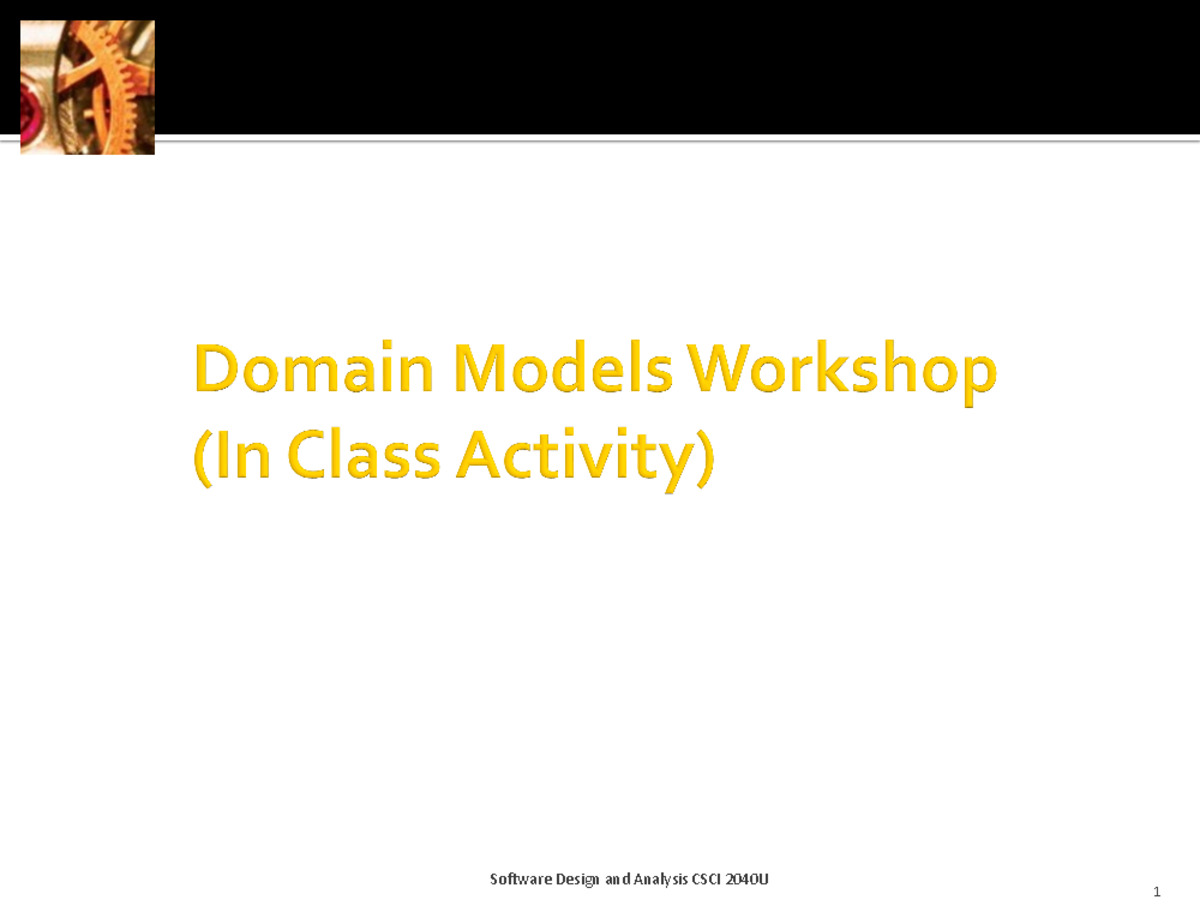 Domain Models Workshop
(In Class Activity)

Software Design and Analysis CSCI 2040U

1